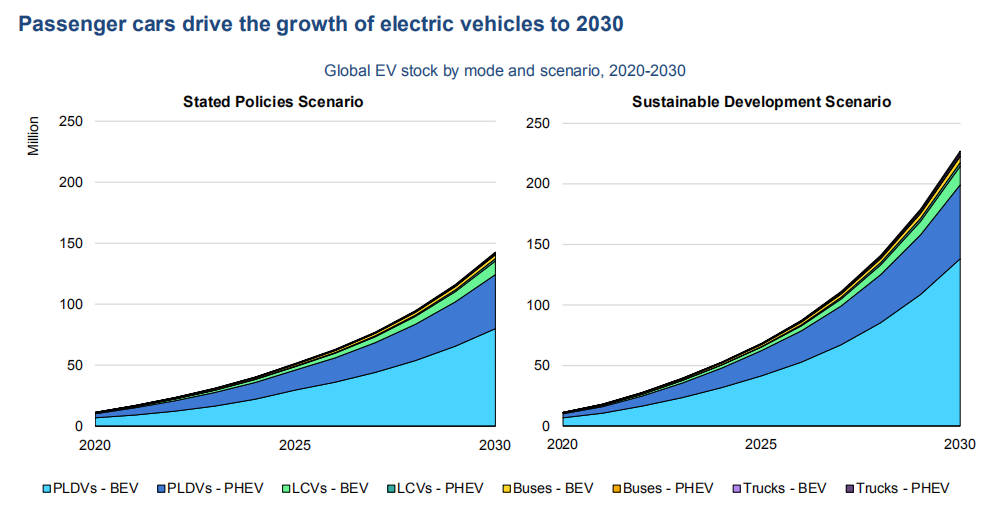 Passenger cars drive the growth of electric vehicles to 2030

Global EV stock by mode and scenario, 2020-2030

Stated Policies Scenario

Million

250
200
150
100
50
0

2020
2025
2030

Sustainable Development Scenario

250
200
150
100
50
0

2020
2025
2030

PLDVs - BEV
PLDVs - PHEV
LCVs - BEV
LCVs - PHEV
Buses - BEV
Buses - PHEV
Trucks - BEV
Trucks - PHEV